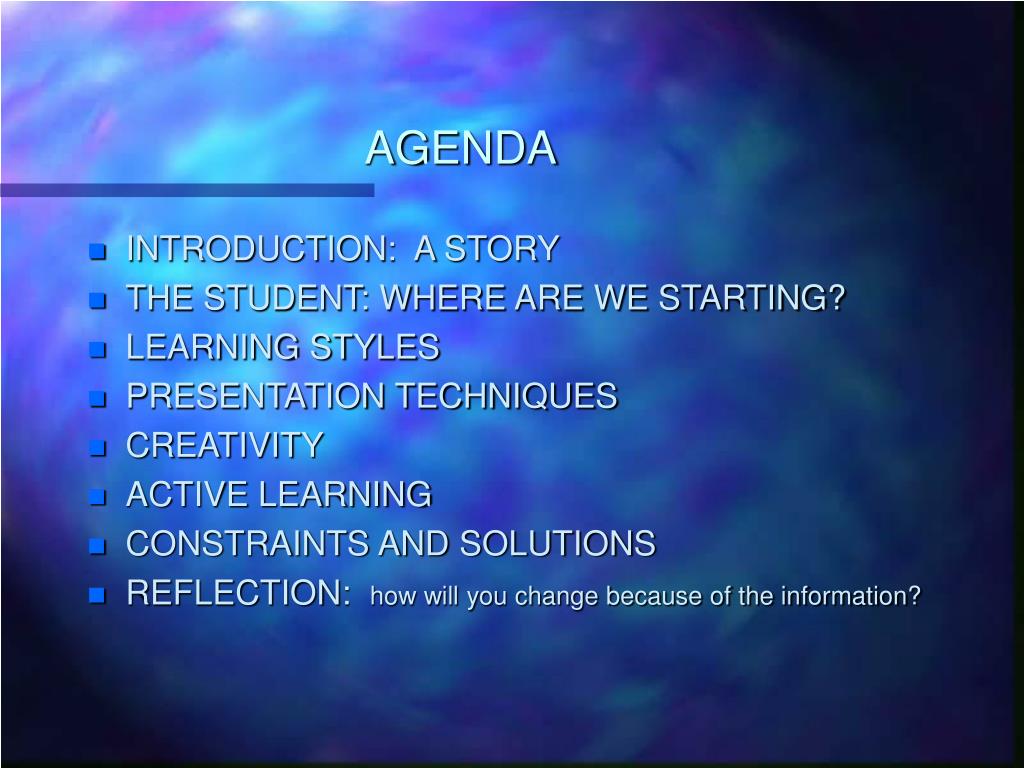 AGENDA

- INTRODUCTION: A STORY
- THE STUDENT: WHERE ARE WE STARTING?
- LEARNING STYLES
- PRESENTATION TECHNIQUES
- CREATIVITY
- ACTIVE LEARNING
- CONSTRAINTS AND SOLUTIONS
- REFLECTION: how will you change because of the information?